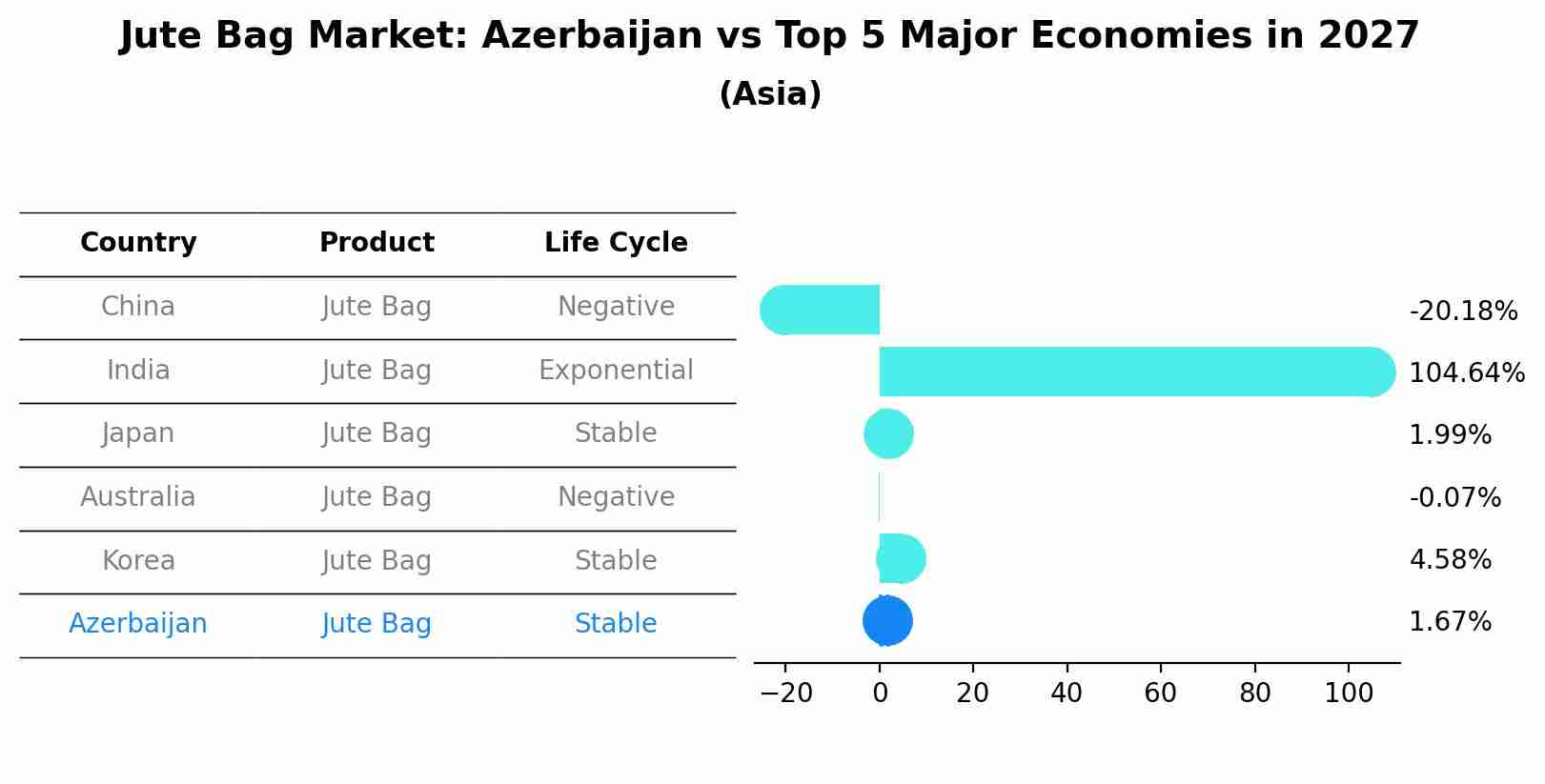 Jute Bag Market: Azerbaijan vs Top 5 Major Economies in 2027
(Asia)

| Country | Product | Life Cycle |
|---|---|---|
| China | Jute Bag | Negative |
| India | Jute Bag | Exponential |
| Japan | Jute Bag | Stable |
| Australia | Jute Bag | Negative |
| Korea | Jute Bag | Stable |
| Azerbaijan | Jute Bag | Stable |

-20.18%
104.64%
1.99%
-0.07%
4.58%
1.67%

−20 0 20 40 60 80 100